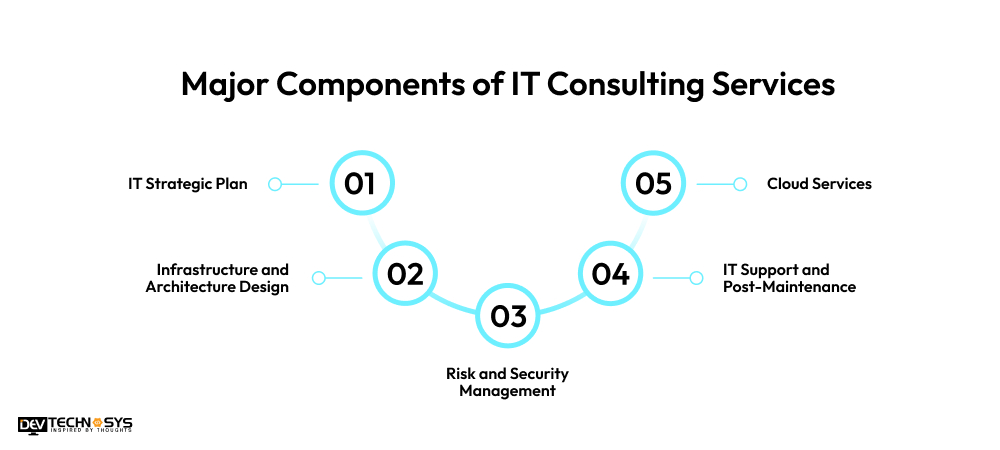 Major Components of IT Consulting Services

IT Strategic Plan

01

Infrastructure and Architecture Design

02

03

Risk and Security Management

04

IT Support and Post-Maintenance

05

Cloud Services

DEV TECHNOSYS
INSPIRED BY THOUGHTS